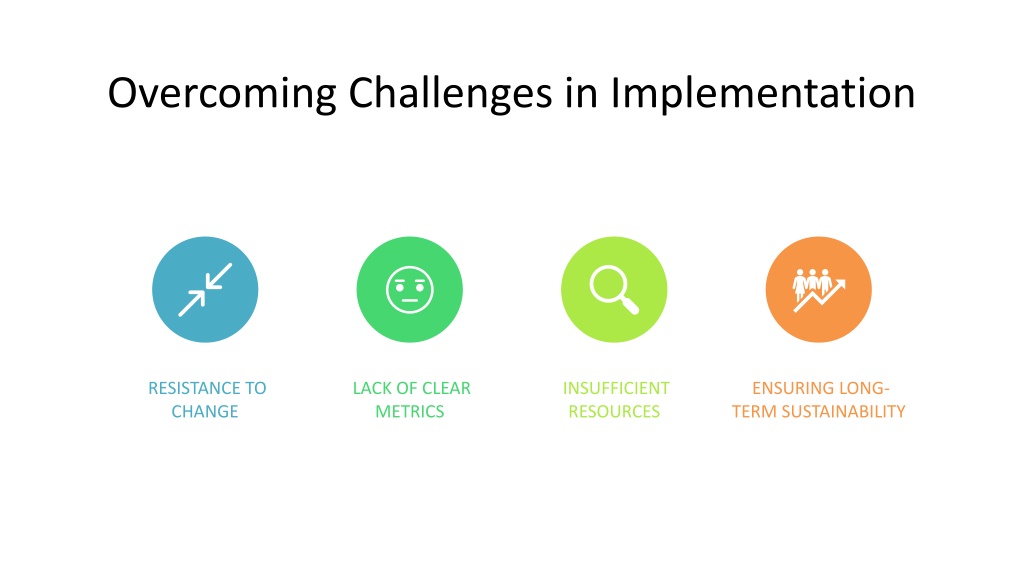 Overcoming Challenges in Implementation

RESISTANCE TO CHANGE

LACK OF CLEAR METRICS

INSUFFICIENT RESOURCES

ENSURING LONG-TERM SUSTAINABILITY